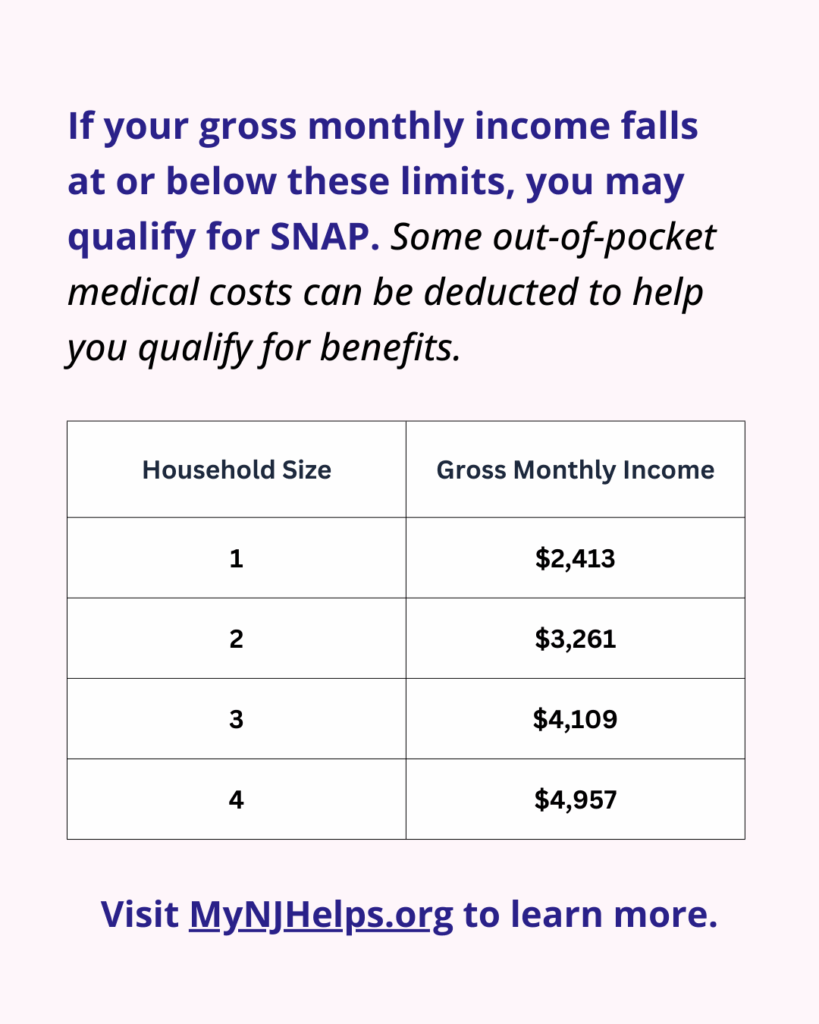 If your gross monthly income falls at or below these limits, you may qualify for SNAP. Some out-of-pocket medical costs can be deducted to help you qualify for benefits.

| Household Size | Gross Monthly Income |
|---|---|
| 1 | \$2,413 |
| 2 | \$3,261 |
| 3 | \$4,109 |
| 4 | \$4,957 |

Visit MyNJHelps.org to learn more.